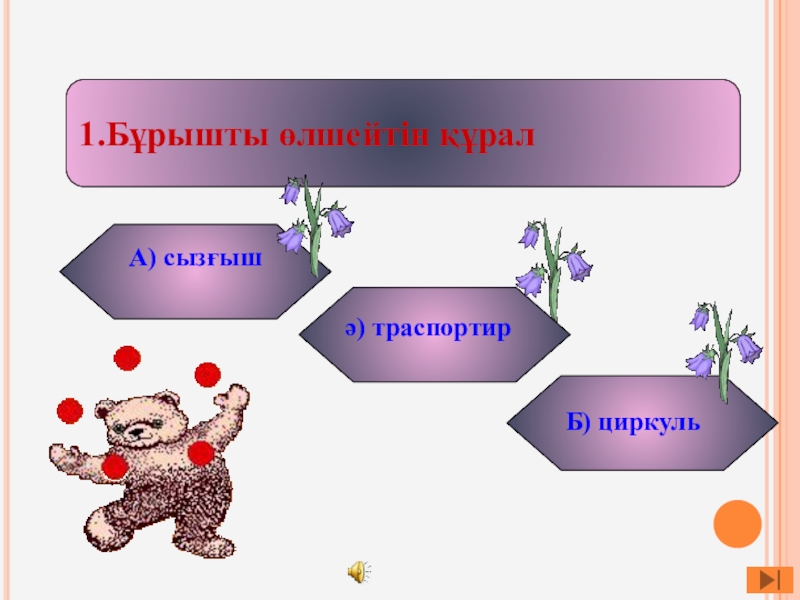 1.Бұрышты өлшейтін құрал

А) сызғыш

ә) траспортир

Б) циркуль